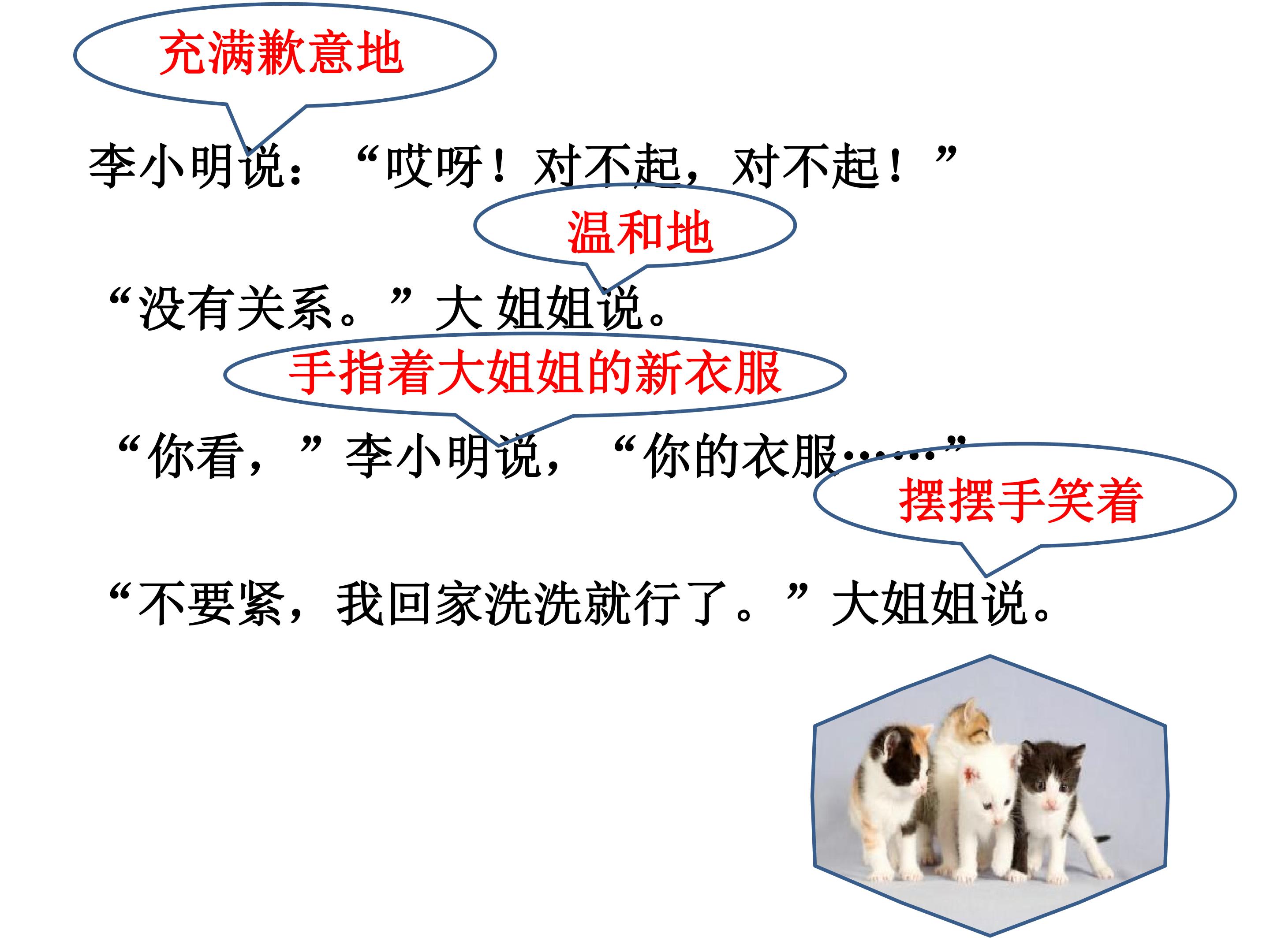 充满歉意地

李小明说：“哎呀！对不起，对不起！”

温和地

“没有关系。”大姐姐说。

手指着大姐姐的新衣服

“你看，”李小明说，“你的衣服……”

摆摆手笑着

“不要紧，我回家洗洗就行了。”大姐姐说。